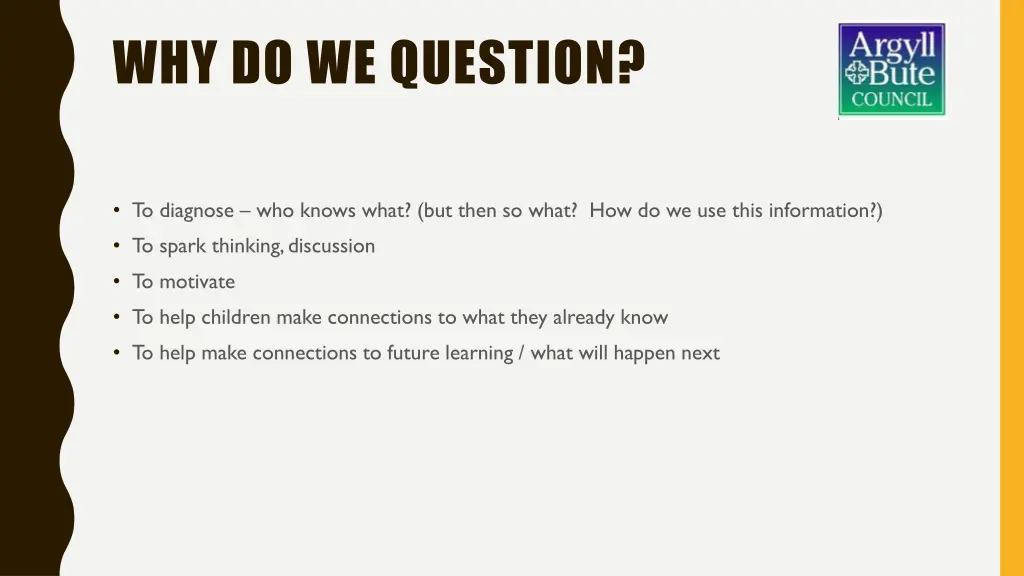 WHY DO WE QUESTION?

Argyll Bute COUNCIL

• To diagnose – who knows what? (but then so what? How do we use this information?)
• To spark thinking, discussion
• To motivate
• To help children make connections to what they already know
• To help make connections to future learning / what will happen next